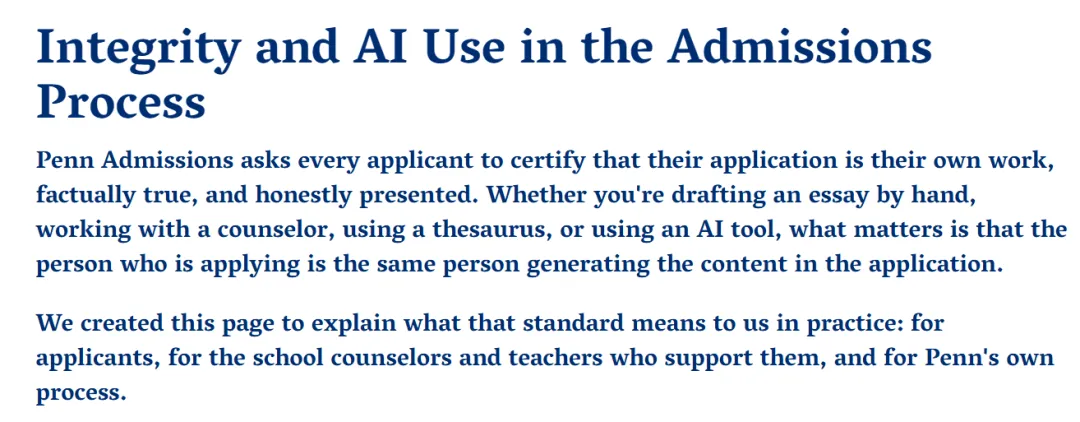 Integrity and AI Use in the Admissions Process

Penn Admissions asks every applicant to certify that their application is their own work, factually true, and honestly presented. Whether you're drafting an essay by hand, working with a counselor, using a thesaurus, or using an AI tool, what matters is that the person who is applying is the same person generating the content in the application.

We created this page to explain what that standard means to us in practice: for applicants, for the school counselors and teachers who support them, and for Penn's own process.